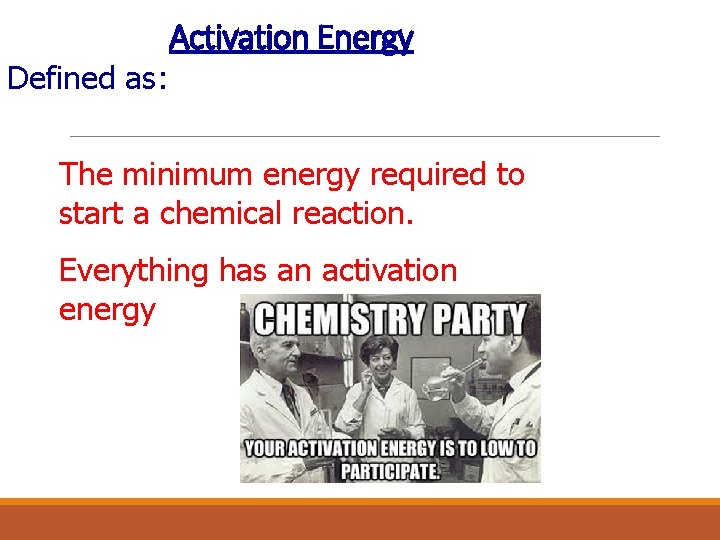 Activation Energy

Defined as:

The minimum energy required to start a chemical reaction.

Everything has an activation energy

CHEMISTRY PARTY

YOUR ACTIVATION ENERGY IS TO LOW TO PARTICIPATE.